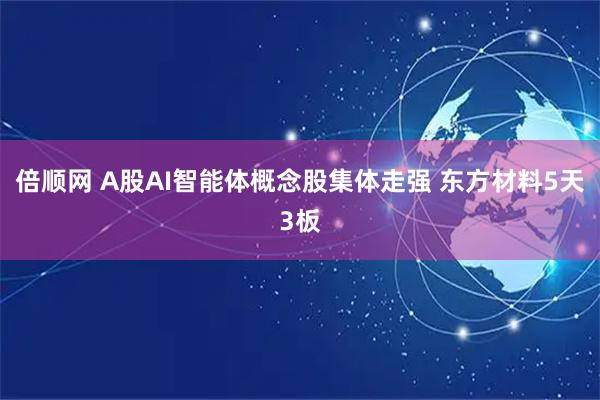 倍顺网 A股AI智能体概念股集体走强 东方材料5天3板